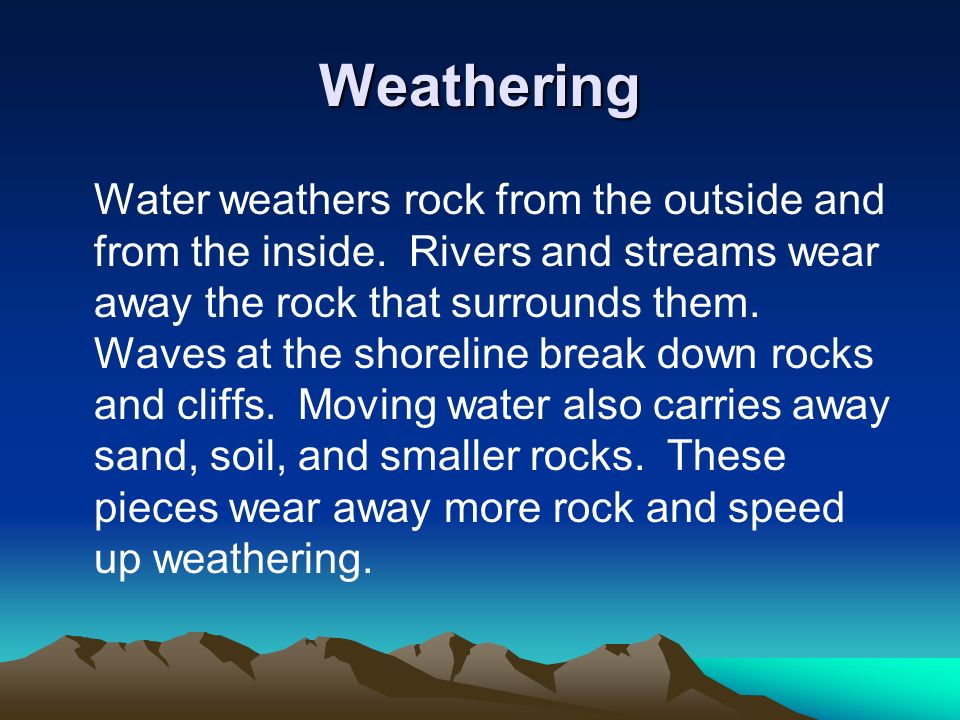 Weathering

Water weathers rock from the outside and from the inside.  Rivers and streams wear away the rock that surrounds them.  Waves at the shoreline break down rocks and cliffs.  Moving water also carries away sand, soil, and smaller rocks.  These pieces wear away more rock and speed up weathering.